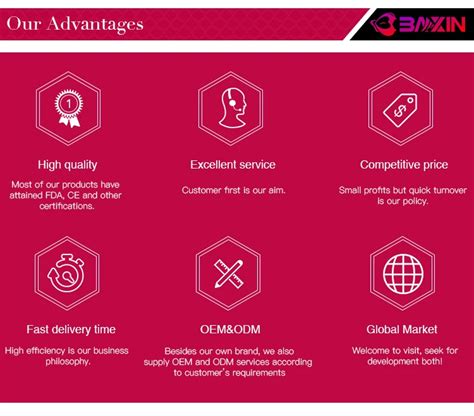 Our Advantages

BMXIN

1

High quality

Most of our products have attained FDA, CE and other certifications.

Excellent service

Customer first is our aim.

$

Competitive price

Small profits but quick turnover is our policy.

Fast delivery time

High efficiency is our business philosophy.

OEM&ODM

Besides our own brand, we also supply OEM and ODM services according to customer's requirements

Global Market

Welcome to visit, seek for development both!